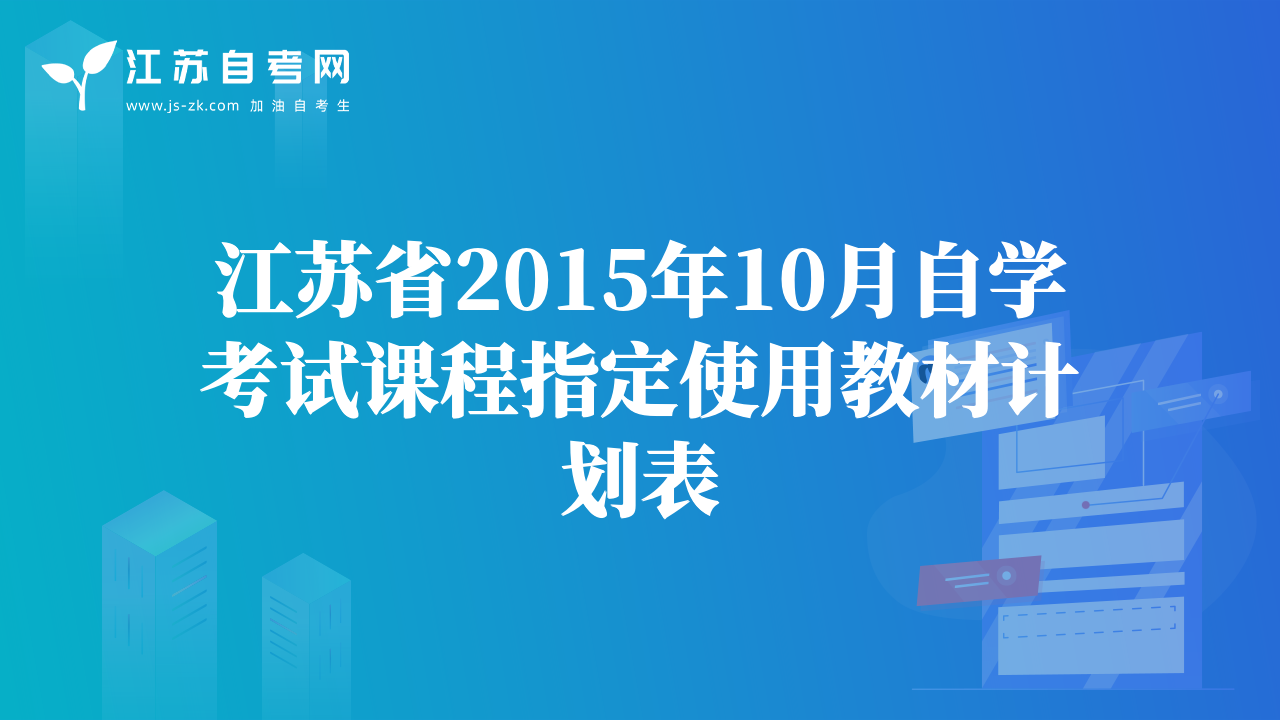 江苏自考网
www.js-zk.com 加油自考生

江苏省2015年10月自学考试课程指定使用教材计划表